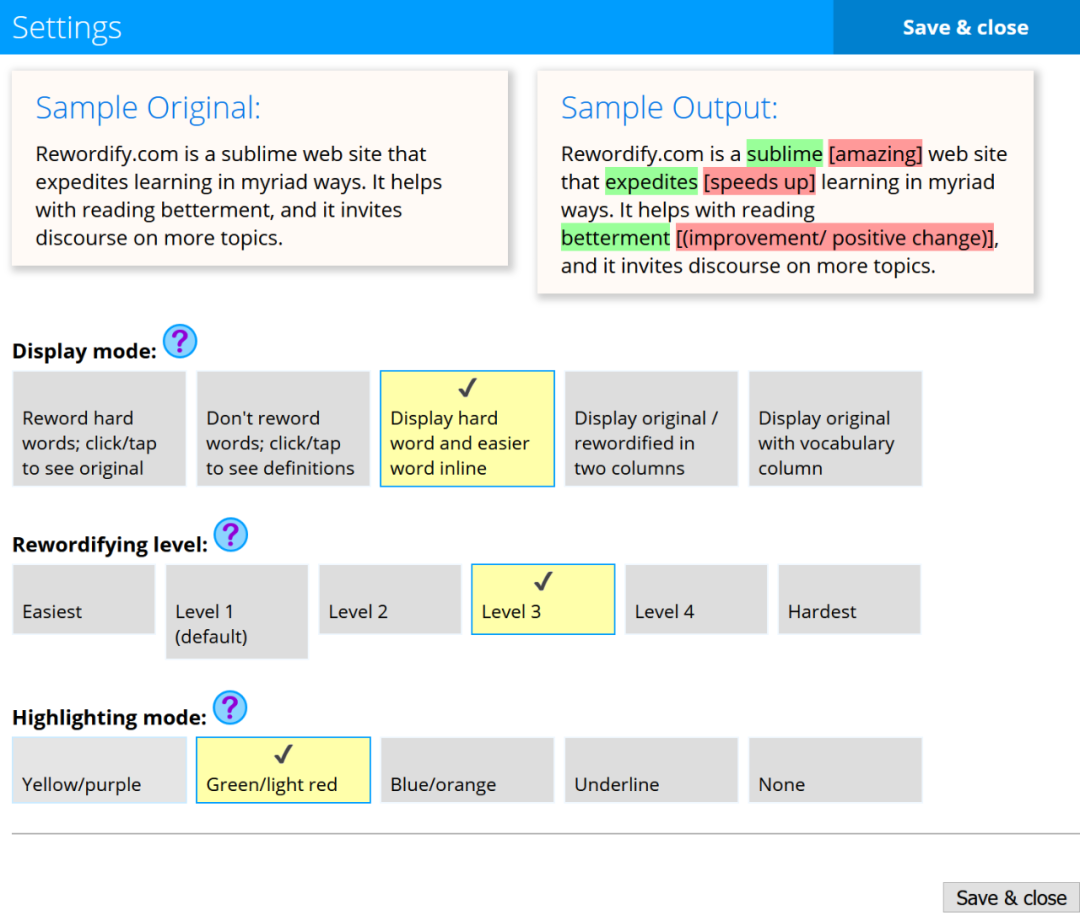 Settings

Save & close

Sample Original:

Rewordify.com is a sublime web site that expedites learning in myriad ways. It helps with reading betterment, and it invites discourse on more topics.

Sample Output:

Rewordify.com is a sublime [amazing] web site that expedites [speeds up] learning in myriad ways. It helps with reading betterment [(improvement/ positive change)], and it invites discourse on more topics.

Display mode: ?

Reword hard words; click/tap to see original

Don't reword words; click/tap to see definitions

✓ Display hard word and easier word inline

Display original / rewordified in two columns

Display original with vocabulary column

Rewordifying level: ?

Easiest

Level 1 (default)

Level 2

✓ Level 3

Level 4

Hardest

Highlighting mode: ?

Yellow/purple

✓ Green/light red

Blue/orange

Underline

None

Save & close